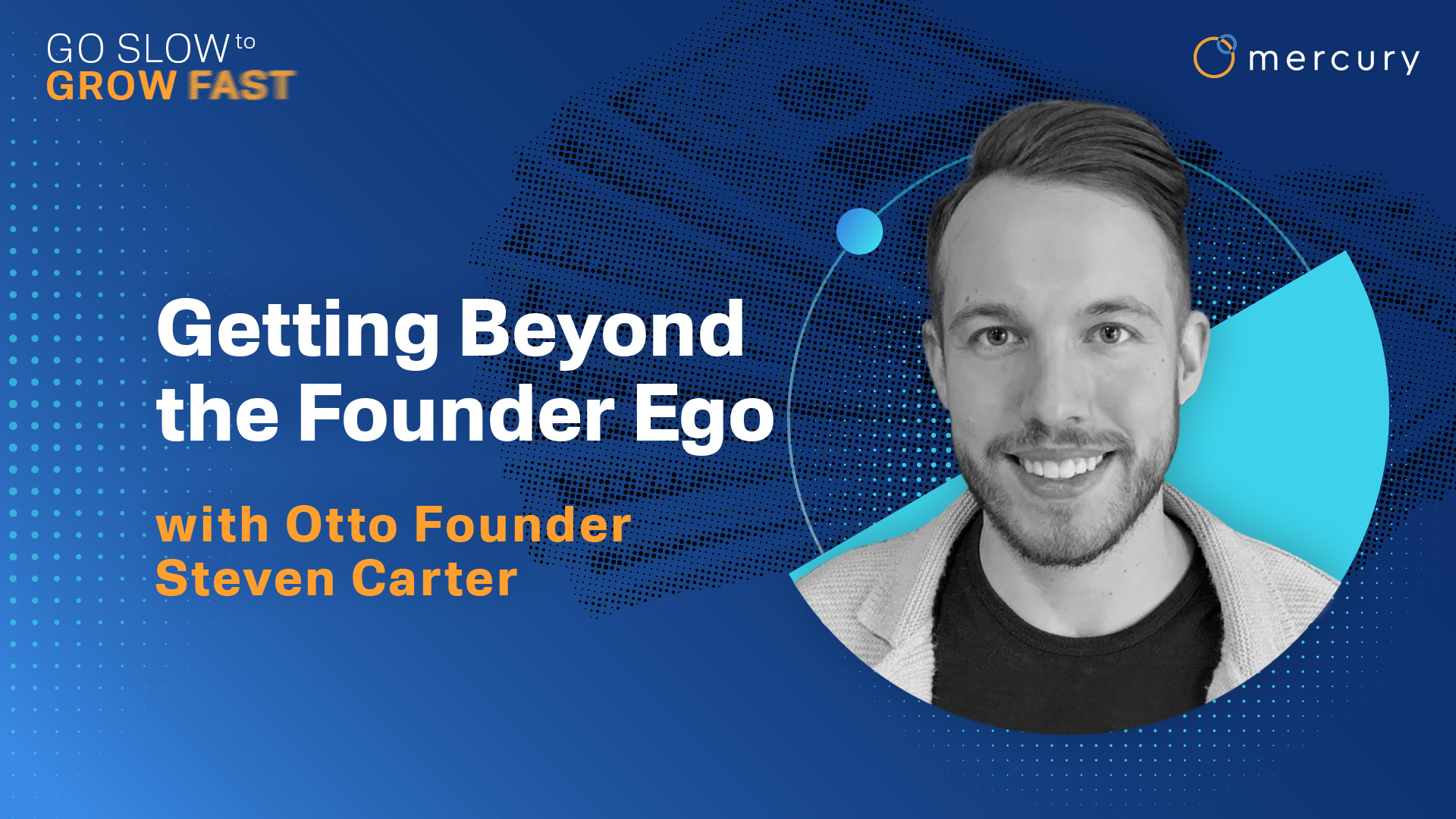 GO SLOW to
GROW FAST

mercury

Getting Beyond the Founder Ego

with Otto Founder Steven Carter